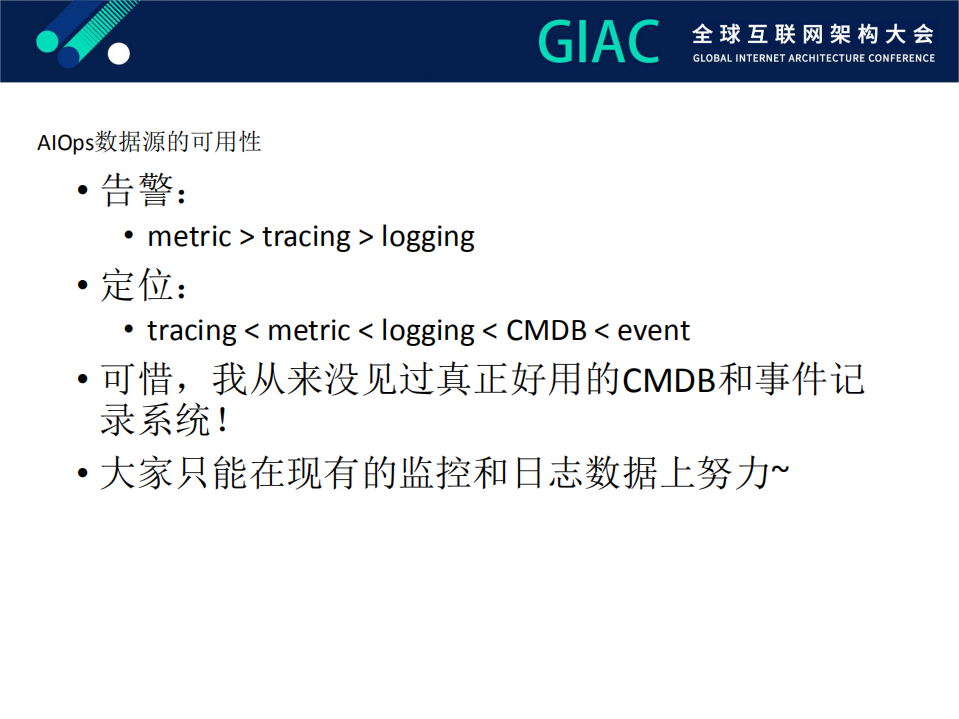 GIAC 全球互联网架构大会
GLOBAL INTERNET ARCHITECTURE CONFERENCE

AIOps数据源的可用性

• 告警：
  • metric > tracing > logging
• 定位：
  • tracing < metric < logging < CMDB < event
• 可惜，我从来没见过真正好用的CMDB和事件记录系统！
• 大家只能在现有的监控和日志数据上努力~